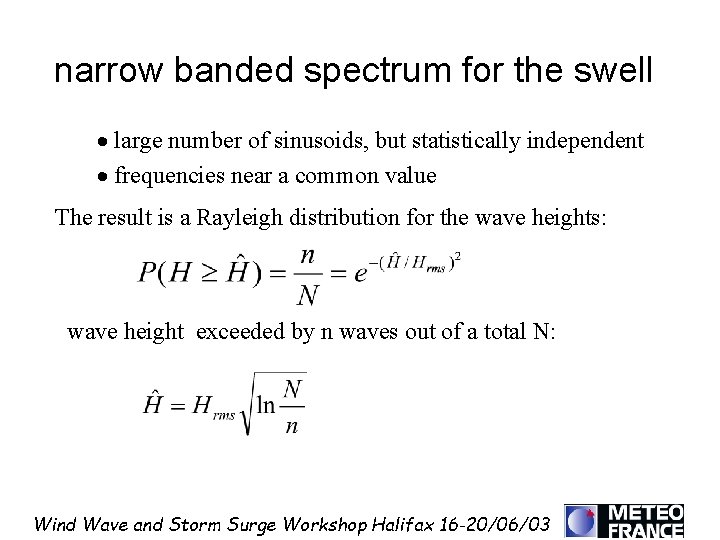 narrow banded spectrum for the swell

• large number of sinusoids, but statistically independent
• frequencies near a common value

The result is a Rayleigh distribution for the wave heights:

$P(H \geq \hat{H}) = \frac{n}{N} = e^{-(\hat{H}/H_{rms})^2}$

wave height exceeded by n waves out of a total N:

$\hat{H} = H_{rms}\sqrt{\ln\frac{N}{n}}$

Wind Wave and Storm Surge Workshop Halifax 16-20/06/03

METEO FRANCE